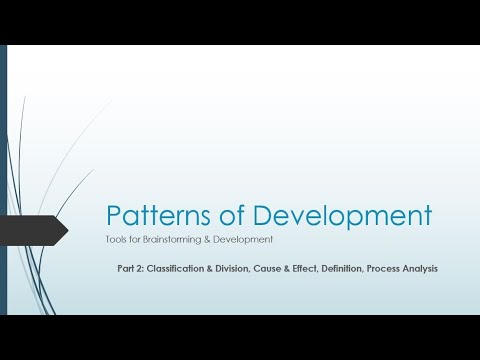 Patterns of Development

Tools for Brainstorming & Development

Part 2: Classification & Division, Cause & Effect, Definition, Process Analysis